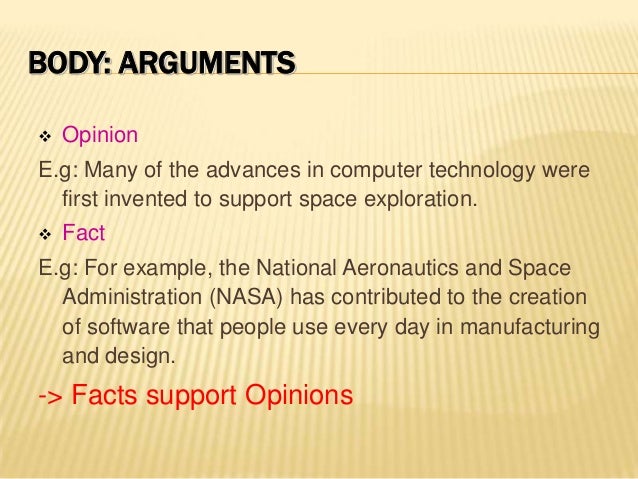 BODY: ARGUMENTS

❖ Opinion

E.g: Many of the advances in computer technology were first invented to support space exploration.

❖ Fact

E.g: For example, the National Aeronautics and Space Administration (NASA) has contributed to the creation of software that people use every day in manufacturing and design.

-> Facts support Opinions